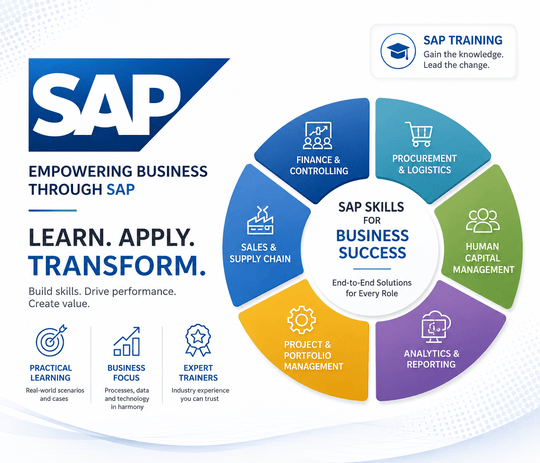 SAP

EMPOWERING BUSINESS THROUGH SAP

LEARN. APPLY. TRANSFORM.

Build skills. Drive performance. Create value.

PRACTICAL LEARNING
Real-world scenarios and cases

BUSINESS FOCUS
Processes, data and technology in harmony

EXPERT TRAINERS
Industry experience you can trust

SAP TRAINING
Gain the knowledge. Lead the change.

FINANCE & CONTROLLING

PROCUREMENT & LOGISTICS

HUMAN CAPITAL MANAGEMENT

ANALYTICS & REPORTING

PROJECT & PORTFOLIO MANAGEMENT

SALES & SUPPLY CHAIN

SAP SKILLS FOR BUSINESS SUCCESS

End-to-End Solutions for Every Role